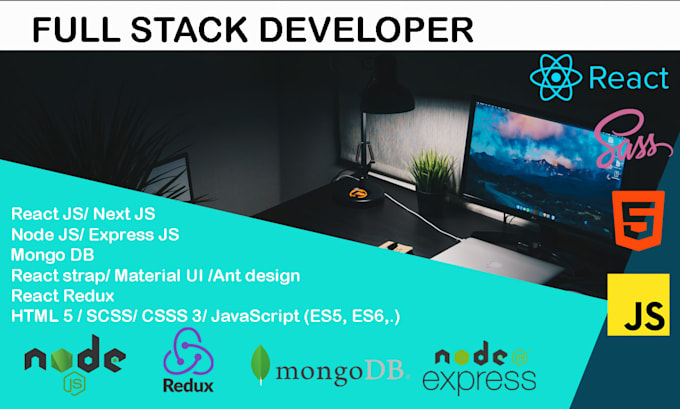 FULL STACK DEVELOPER

React

Sass

5

JS

React JS/ Next JS
Node JS/ Express JS
Mongo DB
React strap/ Material UI /Ant design
React Redux
HTML 5 / SCSS/ CSSS 3/ JavaScript (ES5, ES6,.)

node JS

Redux

mongoDB.

node JS express